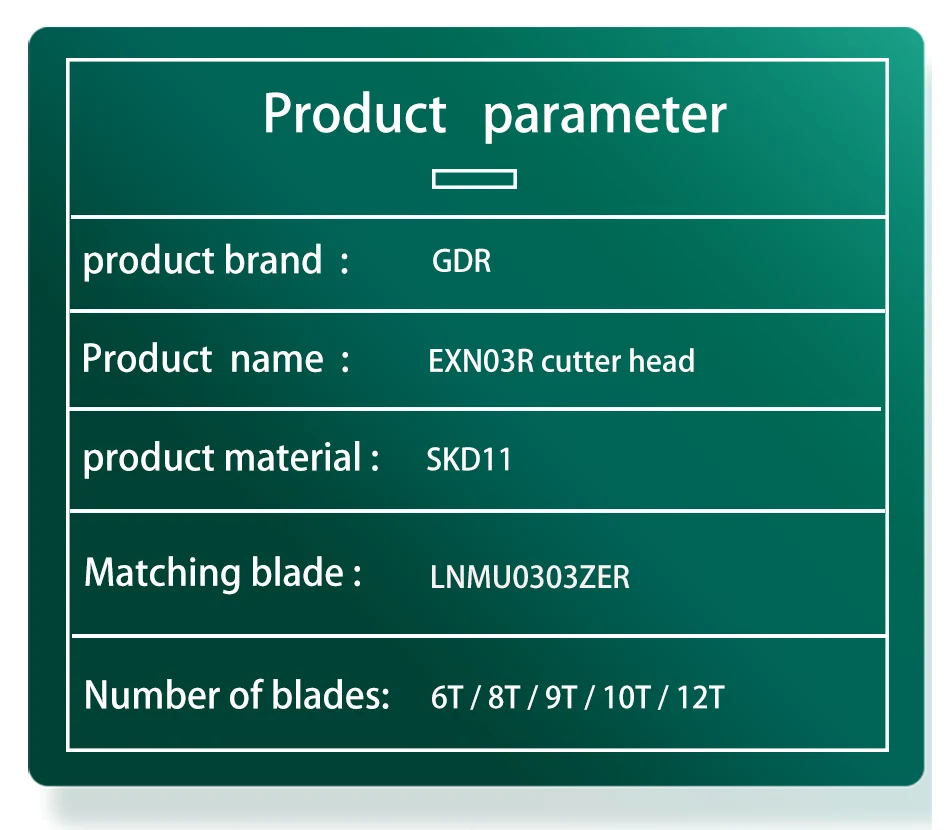 Product parameter

| product brand : | GDR |
|---|---|
| Product name : | EXN03R cutter head |
| product material : | SKD11 |
| Matching blade : | LNMU0303ZER |
| Number of blades: | 6T / 8T / 9T / 10T / 12T |